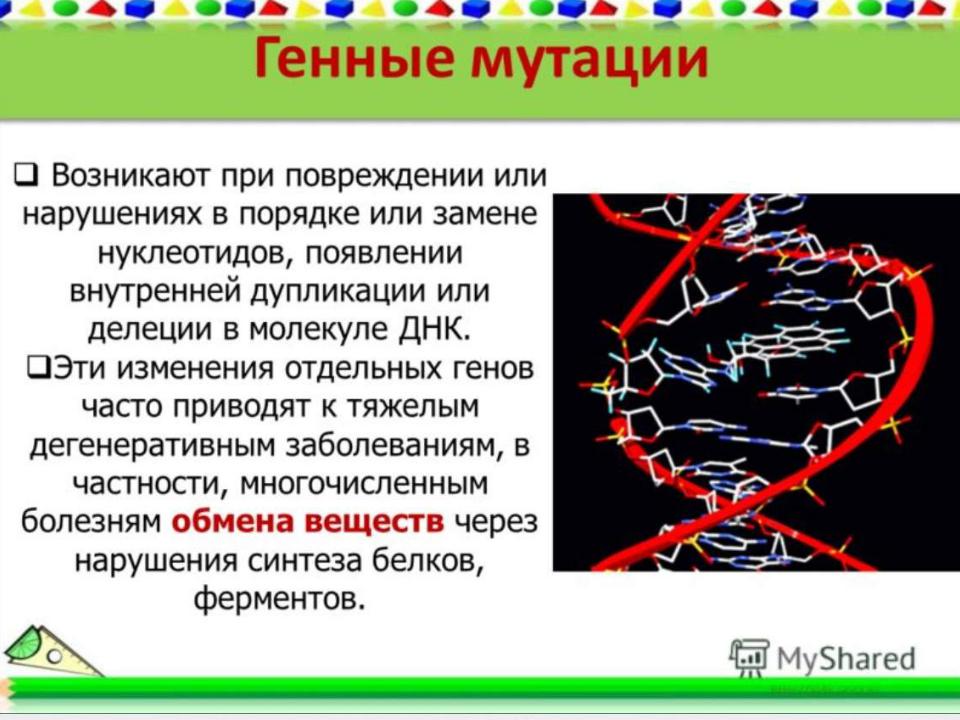 Генные мутации

❑ Возникают при повреждении или нарушениях в порядке или замене нуклеотидов, появлении внутренней дупликации или делеции в молекуле ДНК.

❑Эти изменения отдельных генов часто приводят к тяжелым дегенеративным заболеваниям, в частности, многочисленным болезням обмена веществ через нарушения синтеза белков, ферментов.

MyShared